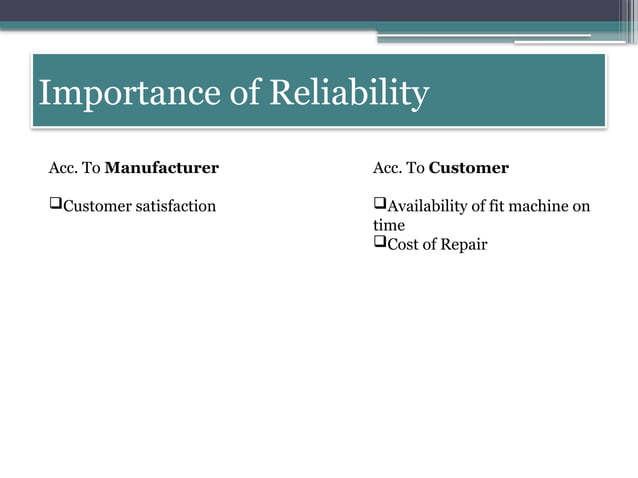 Importance of Reliability

Acc. To Manufacturer

❑Customer satisfaction

Acc. To Customer

❑Availability of fit machine on time
❑Cost of Repair